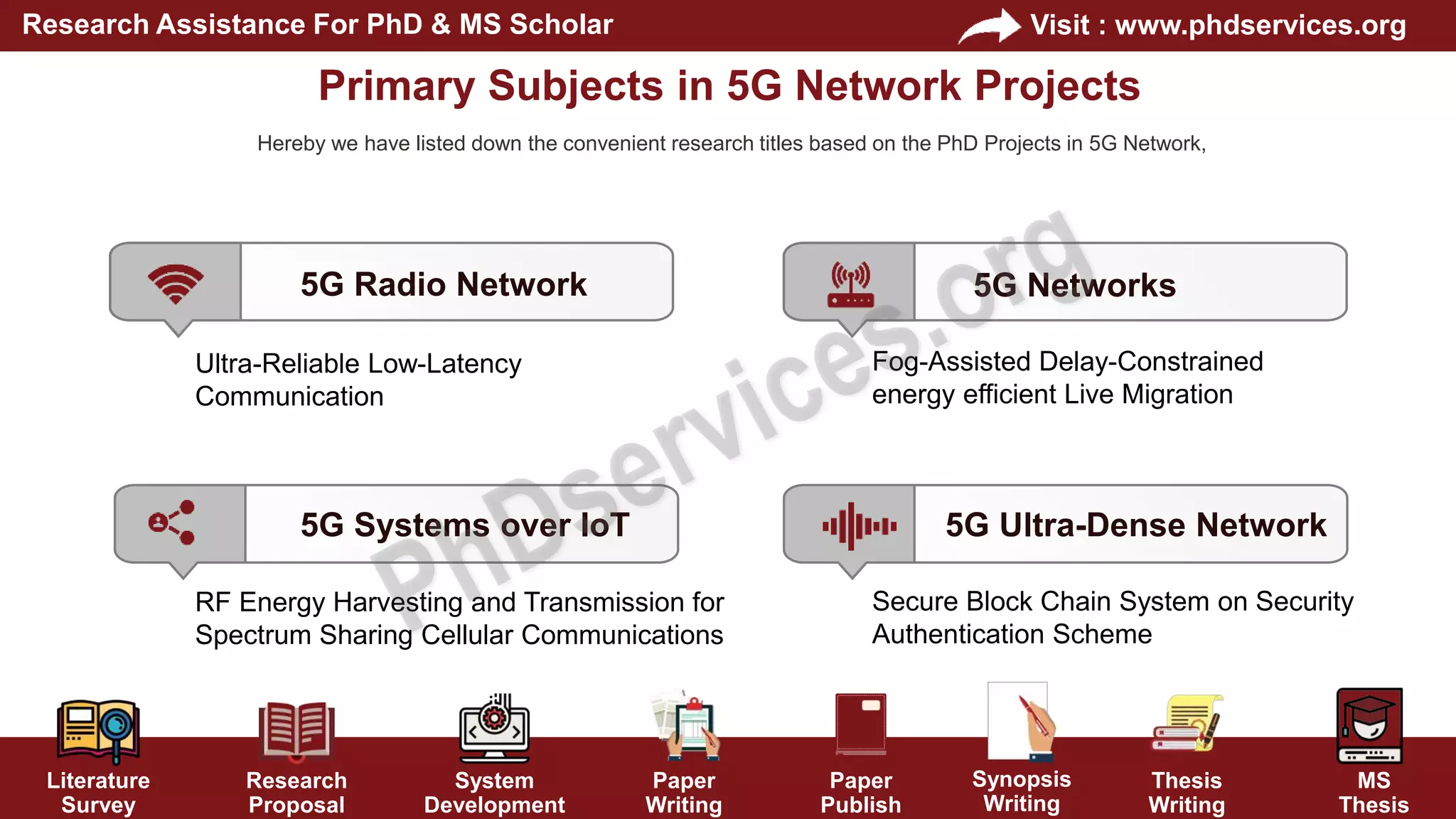 Research Assistance For PhD & MS Scholar

Visit : www.phdservices.org

Primary Subjects in 5G Network Projects

Hereby we have listed down the convenient research titles based on the PhD Projects in 5G Network,

5G Radio Network

Ultra-Reliable Low-Latency Communication

5G Networks

Fog-Assisted Delay-Constrained energy efficient Live Migration

5G Systems over IoT

RF Energy Harvesting and Transmission for Spectrum Sharing Cellular Communications

5G Ultra-Dense Network

Secure Block Chain System on Security Authentication Scheme

PhDservices.org

Literature Survey

Research Proposal

System Development

Paper Writing

Paper Publish

Synopsis Writing

Thesis Writing

MS Thesis